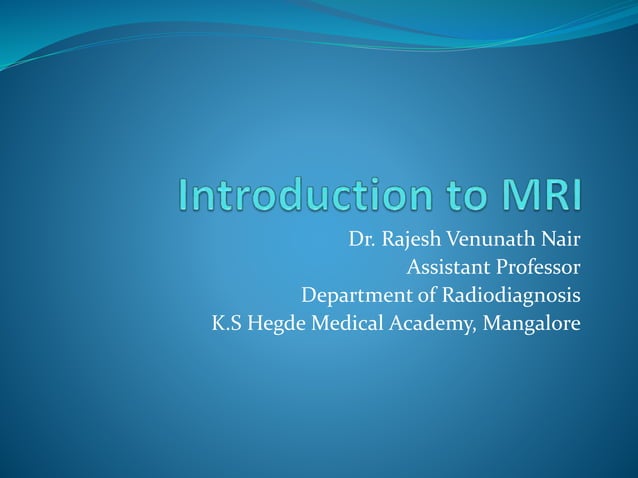 Introduction to MRI

Dr. Rajesh Venunath Nair
Assistant Professor
Department of Radiodiagnosis
K.S Hegde Medical Academy, Mangalore